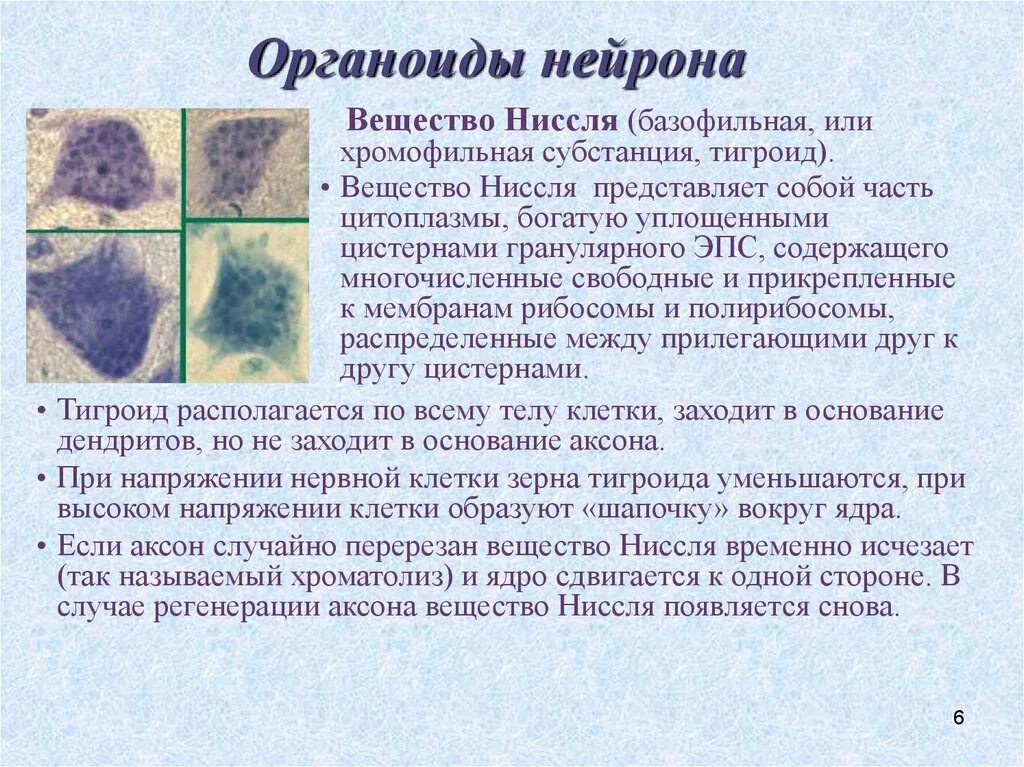 Органоиды нейрона

Вещество Ниссля (базофильная, или хромофильная субстанция, тигроид).

• Вещество Ниссля представляет собой часть цитоплазмы, богатую уплощенными цистернами гранулярного ЭПС, содержащего многочисленные свободные и прикрепленные к мембранам рибосомы и полирибосомы, распределенные между прилегающими друг к другу цистернами.

• Тигроид располагается по всему телу клетки, заходит в основание дендритов, но не заходит в основание аксона.

• При напряжении нервной клетки зерна тигроида уменьшаются, при высоком напряжении клетки образуют «шапочку» вокруг ядра.

• Если аксон случайно перерезан вещество Ниссля временно исчезает (так называемый хроматолиз) и ядро сдвигается к одной стороне. В случае регенерации аксона вещество Ниссля появляется снова.

6